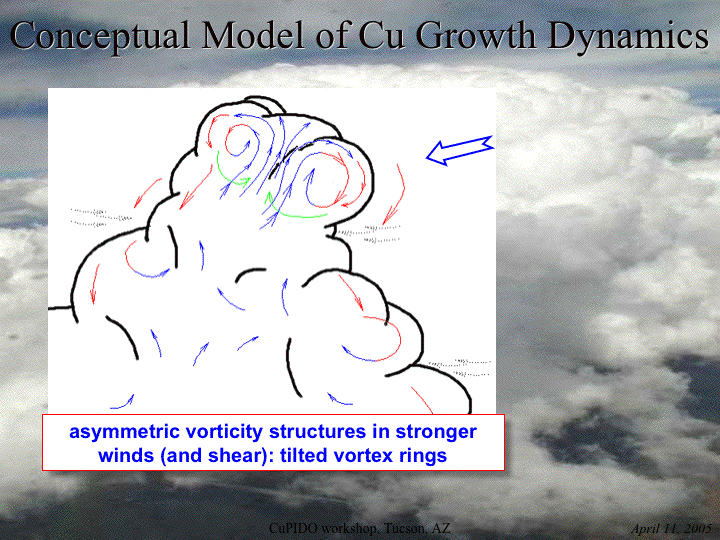 Conceptual Model of Cu Growth Dynamics

asymmetric vorticity structures in stronger winds (and shear): tilted vortex rings

CuPIDO workshop, Tucson, AZ

April 11, 2005